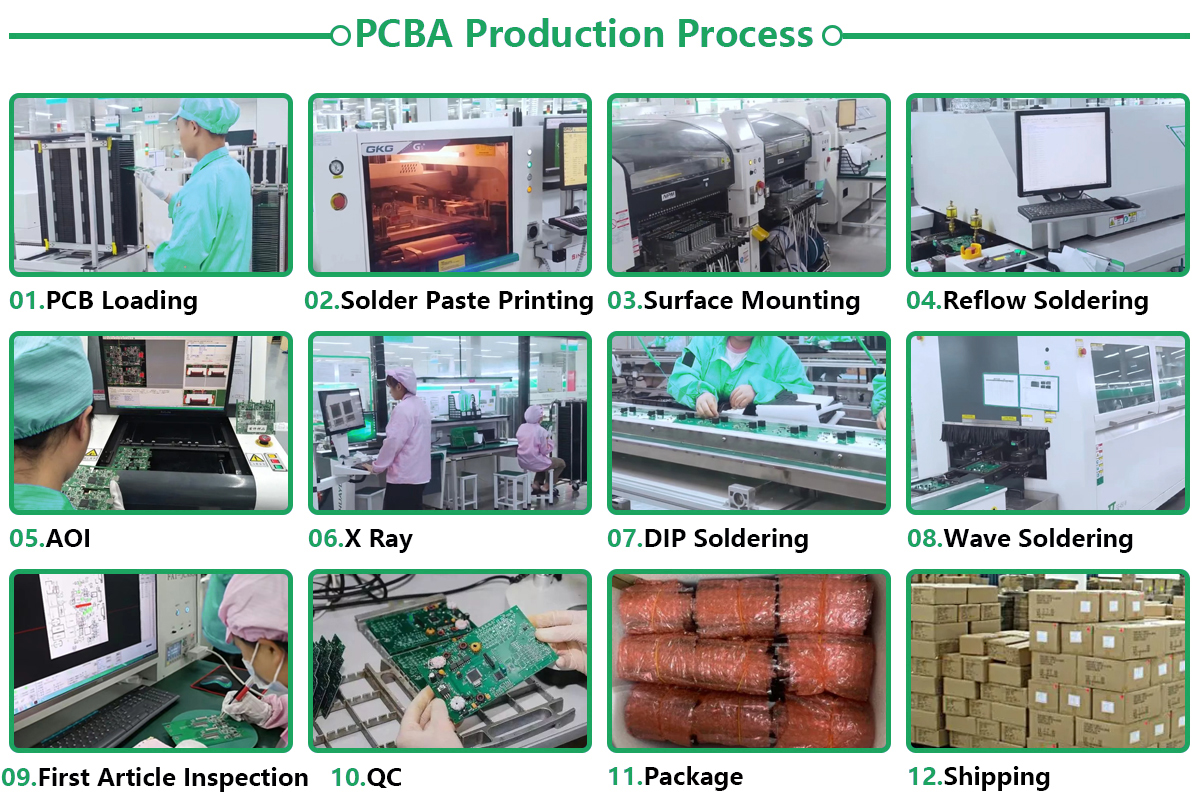 PCBA Production Process

GKG

01.PCB Loading

02.Solder Paste Printing

03.Surface Mounting

04.Reflow Soldering

05.AOI

06.X Ray

07.DIP Soldering

08.Wave Soldering

09.First Article Inspection

10.QC

11.Package

12.Shipping